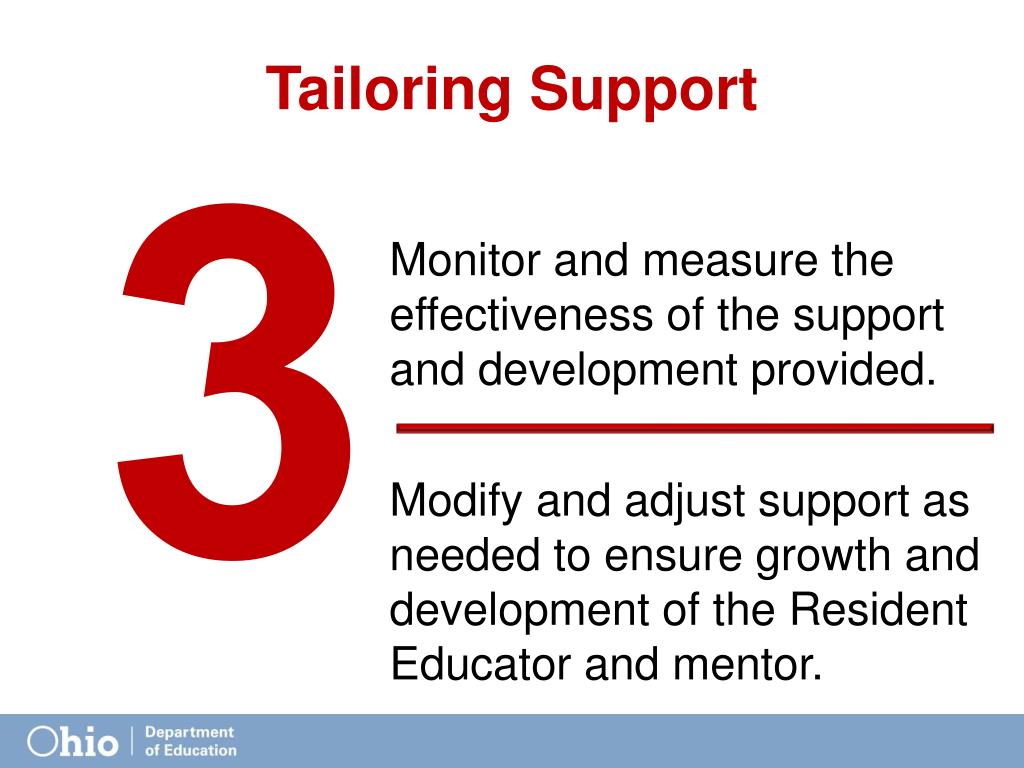 Tailoring Support

3

Monitor and measure the effectiveness of the support and development provided.

Modify and adjust support as needed to ensure growth and development of the Resident Educator and mentor.

Ohio | Department of Education